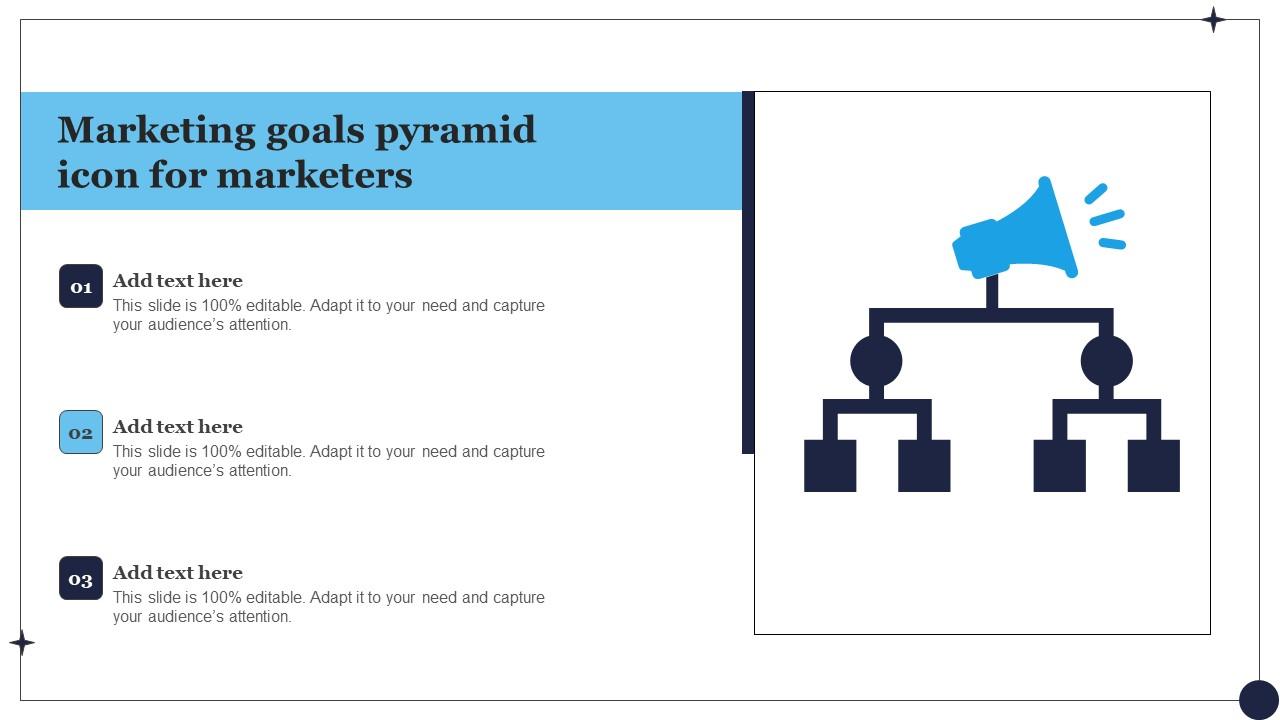 Marketing goals pyramid icon for marketers

01
Add text here
This slide is 100% editable. Adapt it to your need and capture your audience's attention.

02
Add text here
This slide is 100% editable. Adapt it to your need and capture your audience's attention.

03
Add text here
This slide is 100% editable. Adapt it to your need and capture your audience's attention.